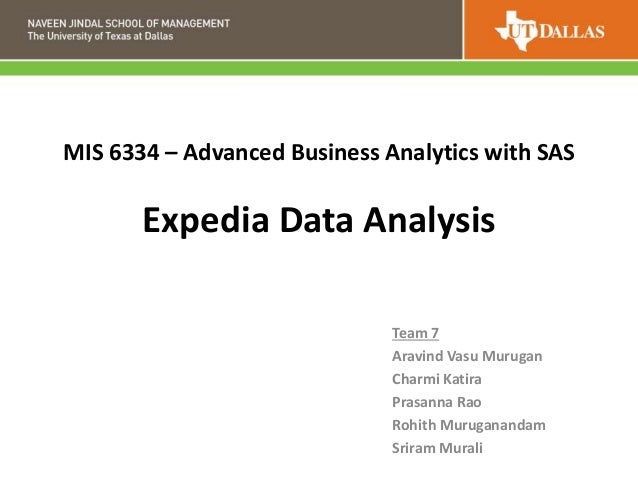 NAVEEN JINDAL SCHOOL OF MANAGEMENT
The University of Texas at Dallas

UT DALLAS

MIS 6334 – Advanced Business Analytics with SAS

Expedia Data Analysis

Team 7
Aravind Vasu Murugan
Charmi Katira
Prasanna Rao
Rohith Muruganandam
Sriram Murali